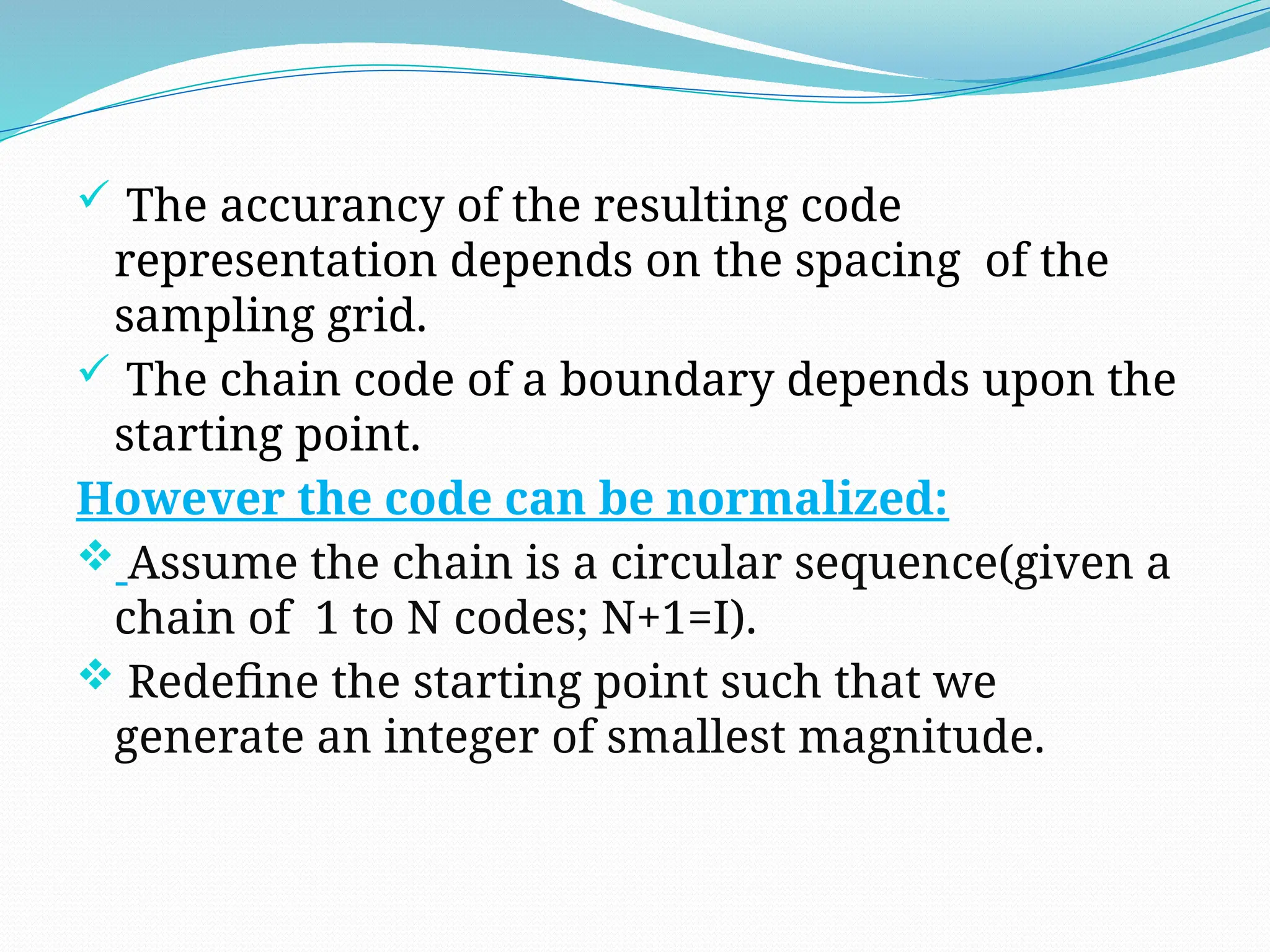 ✓ The accurancy of the resulting code representation depends on the spacing of the sampling grid.

✓ The chain code of a boundary depends upon the starting point.

However the code can be normalized:

❖ Assume the chain is a circular sequence(given a chain of 1 to N codes; N+1=I).

❖ Redefine the starting point such that we generate an integer of smallest magnitude.